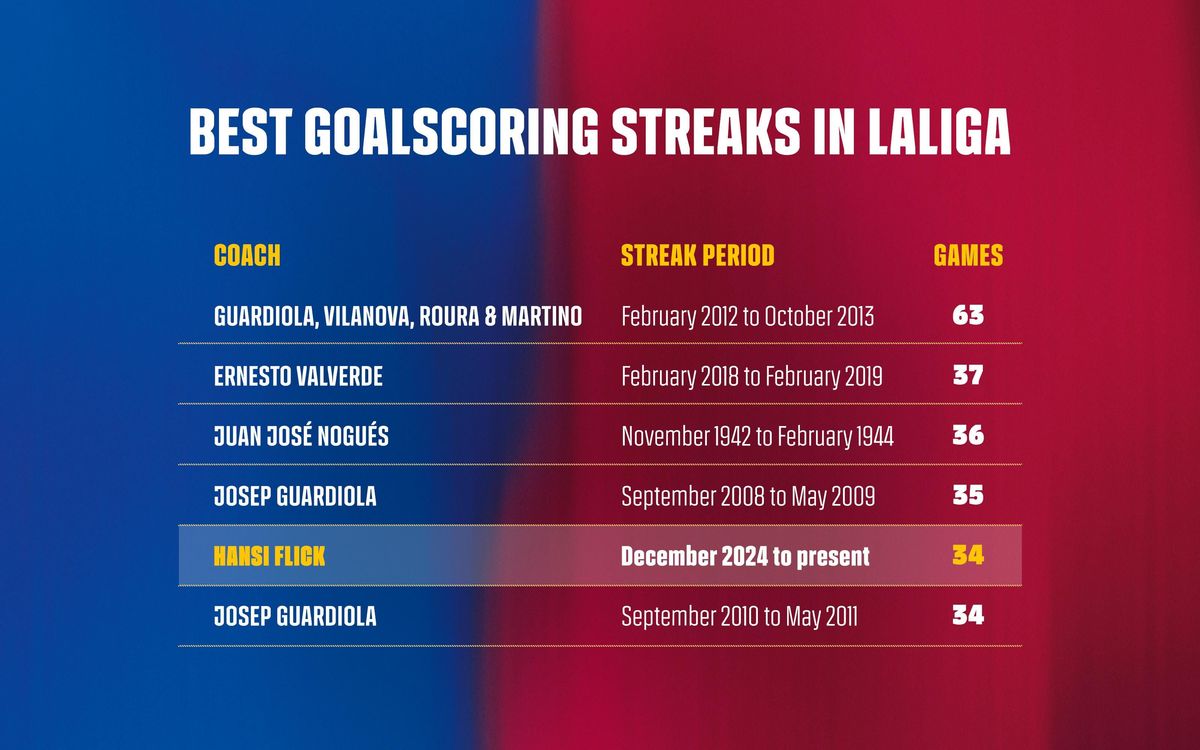 BEST GOALSCORING STREAKS IN LALIGA

| COACH | STREAK PERIOD | GAMES |
|---|---|---|
| GUARDIOLA, VILANOVA, ROURA & MARTINO | February 2012 to October 2013 | 63 |
| ERNESTO VALVERDE | February 2018 to February 2019 | 37 |
| JUAN JOSÉ NOGUÉS | November 1942 to February 1944 | 36 |
| JOSEP GUARDIOLA | September 2008 to May 2009 | 35 |
| HANSI FLICK | December 2024 to present | 34 |
| JOSEP GUARDIOLA | September 2010 to May 2011 | 34 |